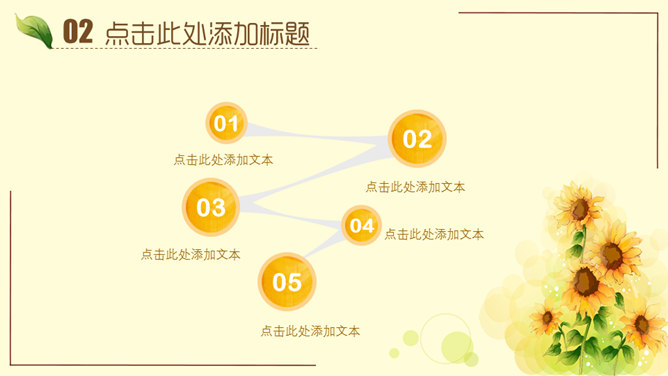 02 点击此处添加标题

01
点击此处添加文本

02
点击此处添加文本

03
点击此处添加文本

04
点击此处添加文本

05
点击此处添加文本